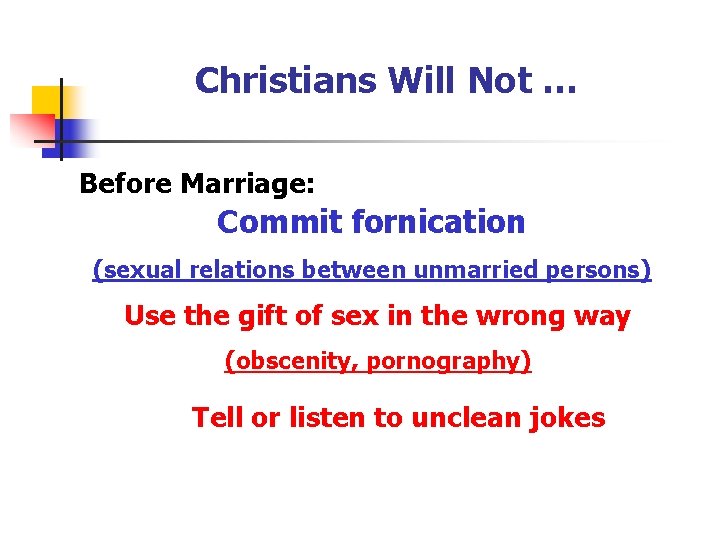 Christians Will Not …

Before Marriage:

Commit fornication

(sexual relations between unmarried persons)

Use the gift of sex in the wrong way

(obscenity, pornography)

Tell or listen to unclean jokes